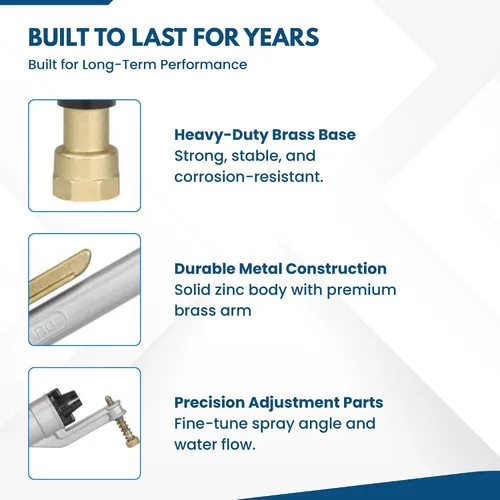 BUILT TO LAST FOR YEARS
Built for Long-Term Performance

Heavy-Duty Brass Base
Strong, stable, and corrosion-resistant.

Durable Metal Construction
Solid zinc body with premium brass arm

Precision Adjustment Parts
Fine-tune spray angle and water flow.